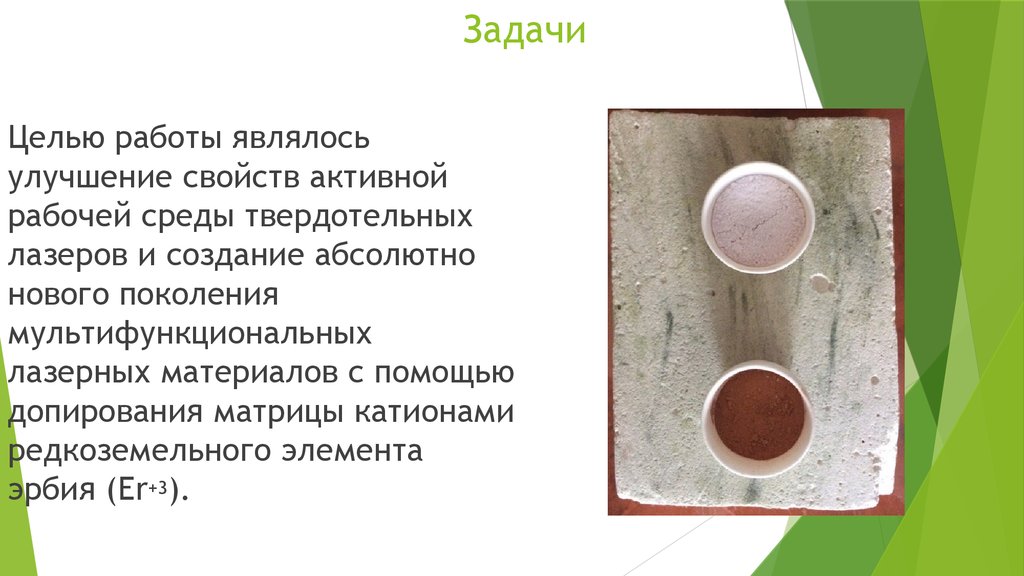 Задачи

Целью работы являлось улучшение свойств активной рабочей среды твердотельных лазеров и создание абсолютно нового поколения мультифункциональных лазерных материалов с помощью допирования матрицы катионами редкоземельного элемента эрбия ($Er^{+3}$).